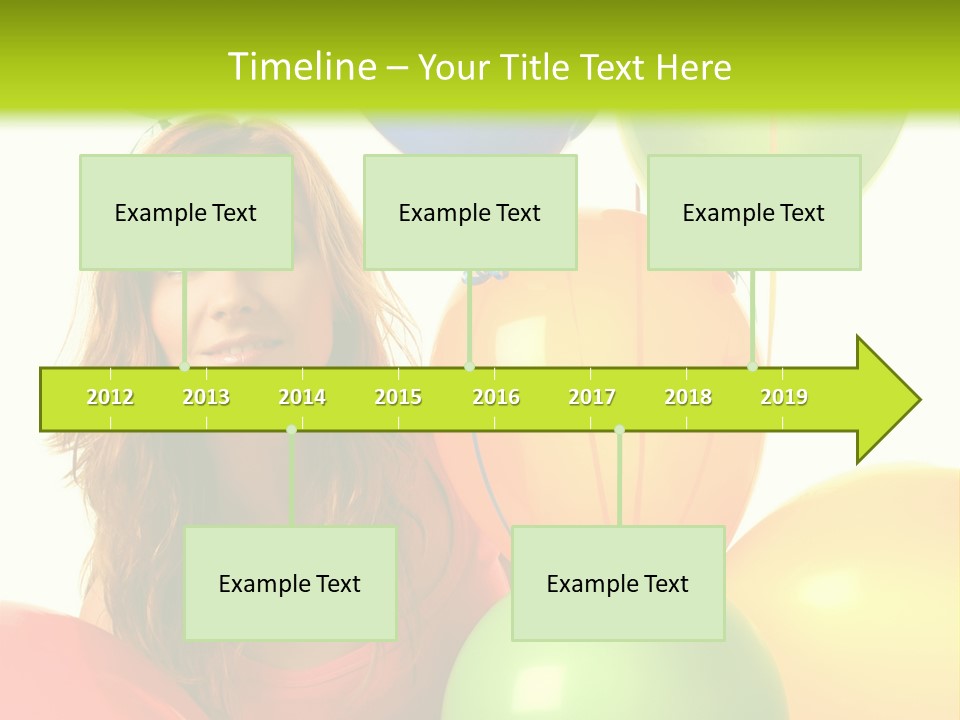 Timeline – Your Title Text Here

Example Text

Example Text

Example Text

2012 2013 2014 2015 2016 2017 2018 2019

Example Text

Example Text